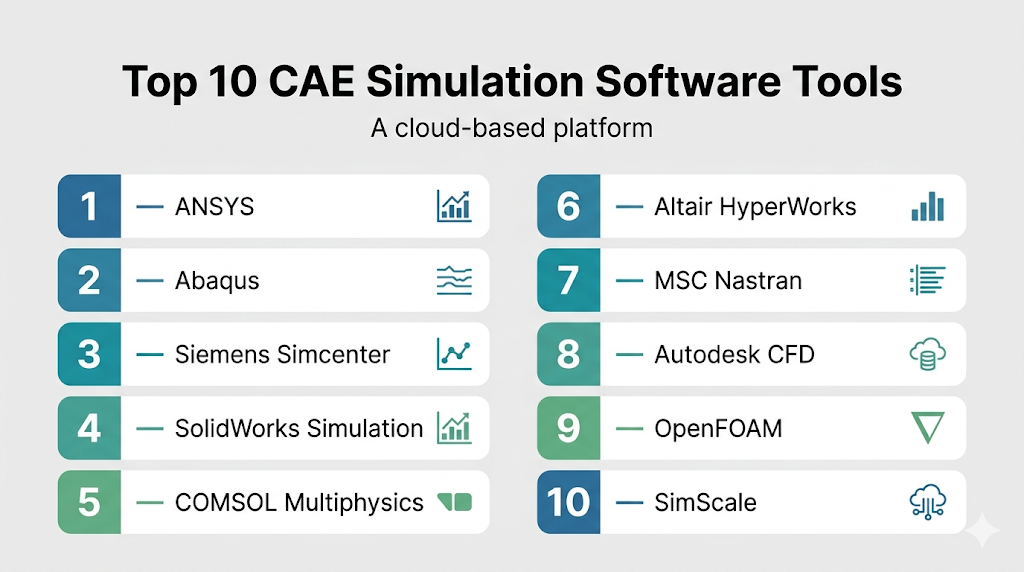 Top 10 CAE Simulation Software Tools

A cloud-based platform

1 — ANSYS

2 — Abaqus

3 — Siemens Simcenter

4 — SolidWorks Simulation

5 — COMSOL Multiphysics

6 — Altair HyperWorks

7 — MSC Nastran

8 — Autodesk CFD

9 — OpenFOAM

10 — SimScale